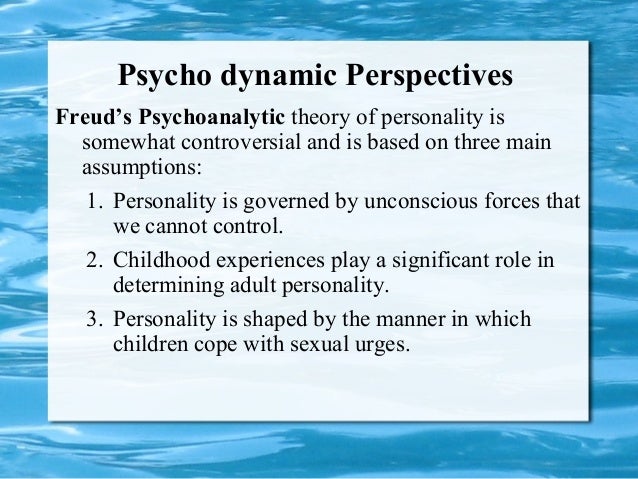 Psycho dynamic Perspectives

Freud's Psychoanalytic theory of personality is somewhat controversial and is based on three main assumptions:

1. Personality is governed by unconscious forces that we cannot control.
2. Childhood experiences play a significant role in determining adult personality.
3. Personality is shaped by the manner in which children cope with sexual urges.